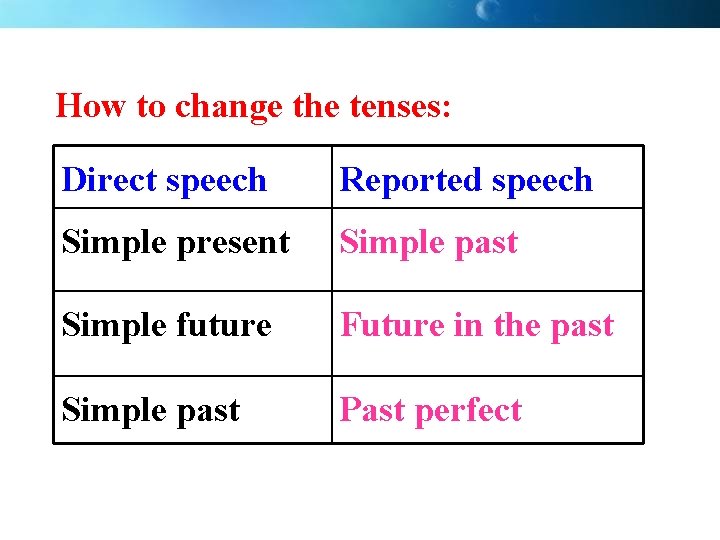 How to change the tenses:

| Direct speech | Reported speech |
|---|---|
| Simple present | Simple past |
| Simple future | Future in the past |
| Simple past | Past perfect |